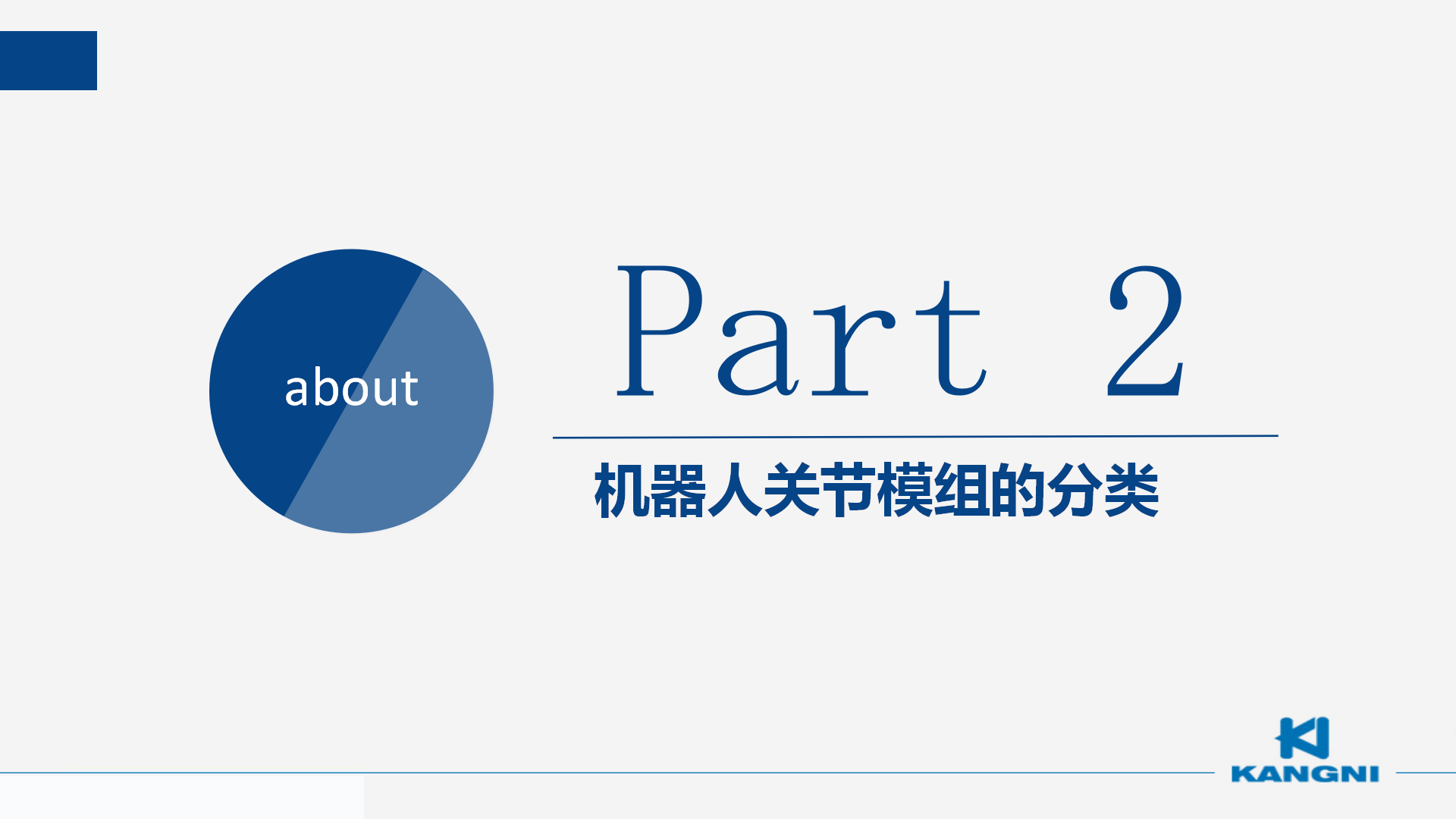 about

Part 2

机器人关节模组的分类

KANGNI